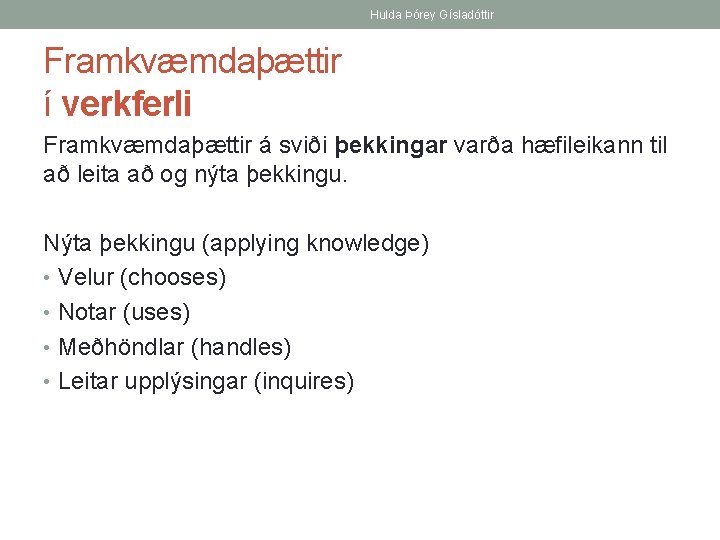 Hulda Þórey Gísladóttir

Framkvæmdaþættir
í verkferli

Framkvæmdaþættir á sviði þekkingar varða hæfileikann til að leita að og nýta þekkingu.

Nýta þekkingu (applying knowledge)
• Velur (chooses)
• Notar (uses)
• Meðhöndlar (handles)
• Leitar upplýsingar (inquires)